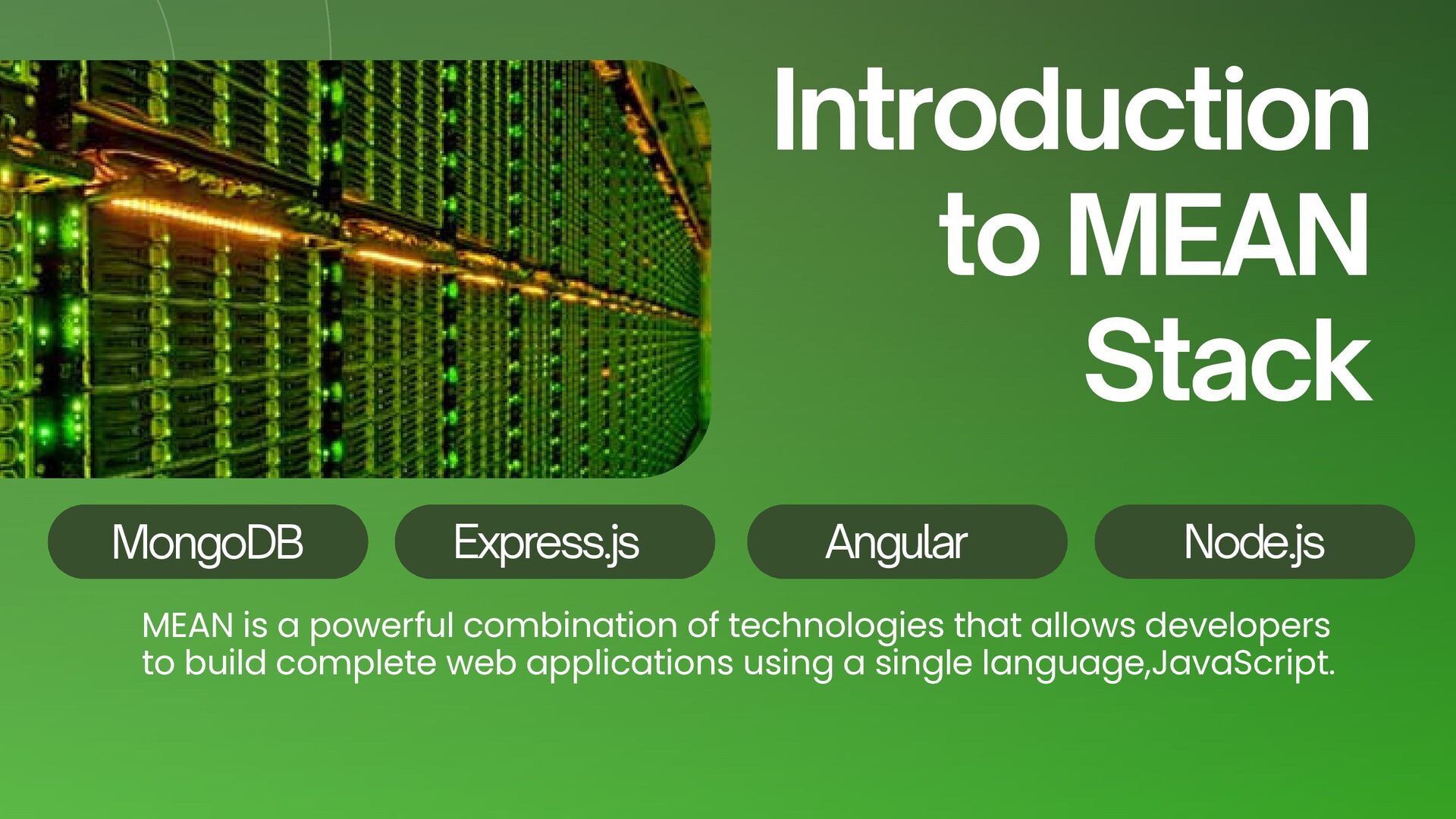 Introduction to MEAN Stack

MongoDB

Express.js

Angular

Node.js

MEAN is a powerful combination of technologies that allows developers to build complete web applications using a single language,JavaScript.